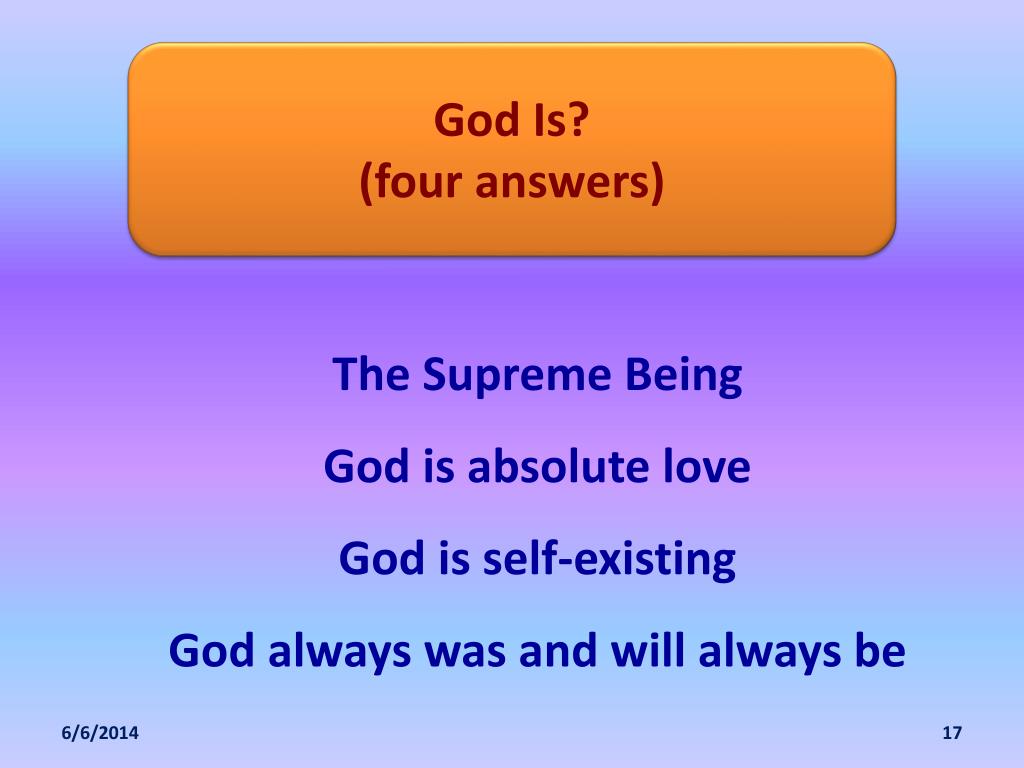 God Is?
(four answers)

The Supreme Being

God is absolute love

God is self-existing

God always was and will always be

6/6/2014

17